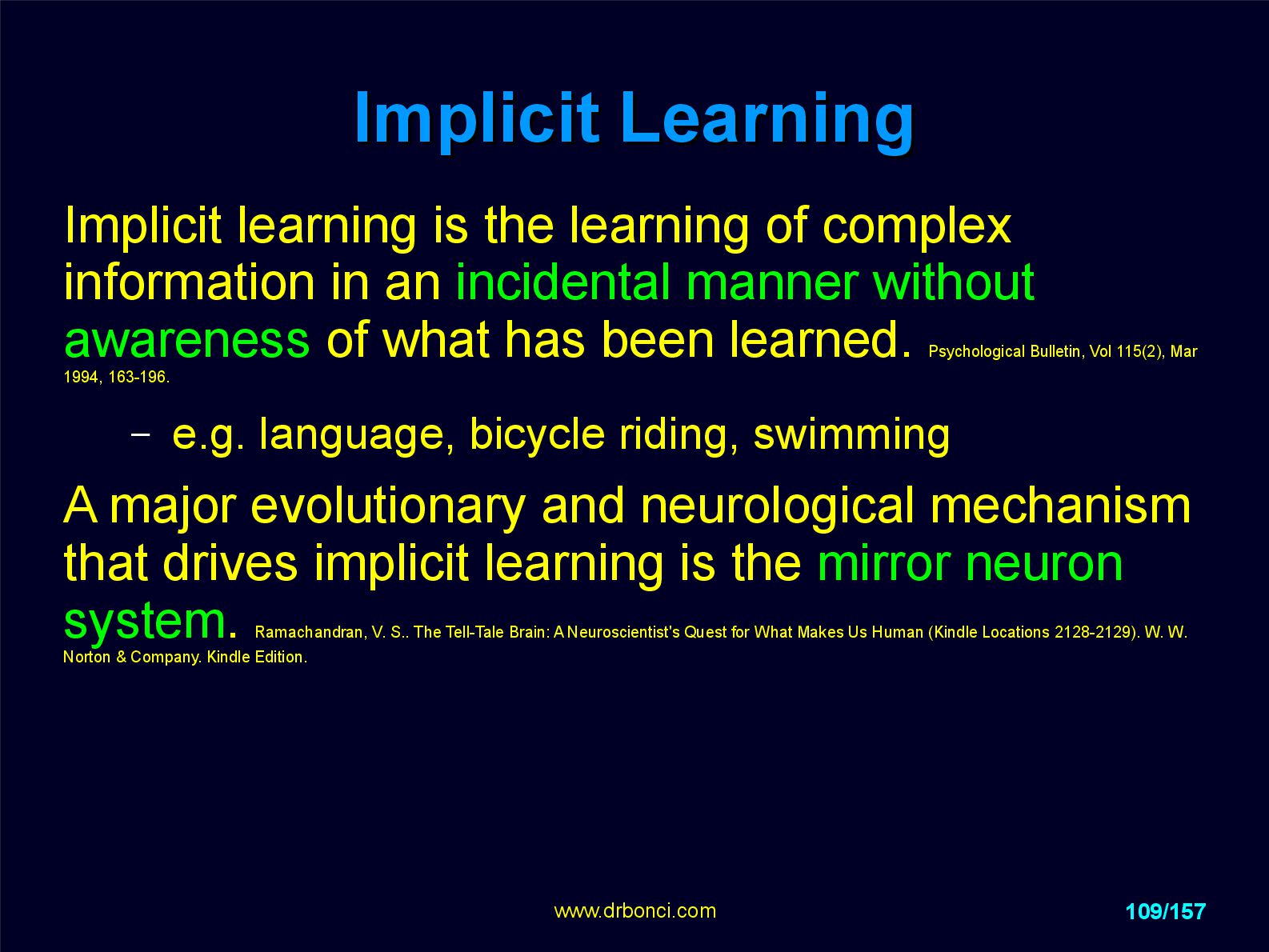 Implicit Learning

Implicit learning is the learning of complex information in an incidental manner without awareness of what has been learned. Psychological Bulletin, Vol 115(2), Mar 1994, 163-196.

– e.g. language, bicycle riding, swimming

A major evolutionary and neurological mechanism that drives implicit learning is the mirror neuron system. Ramachandran, V. S.. The Tell-Tale Brain: A Neuroscientist's Quest for What Makes Us Human (Kindle Locations 2128-2129). W. W. Norton & Company. Kindle Edition.

www.drbonci.com

109/157